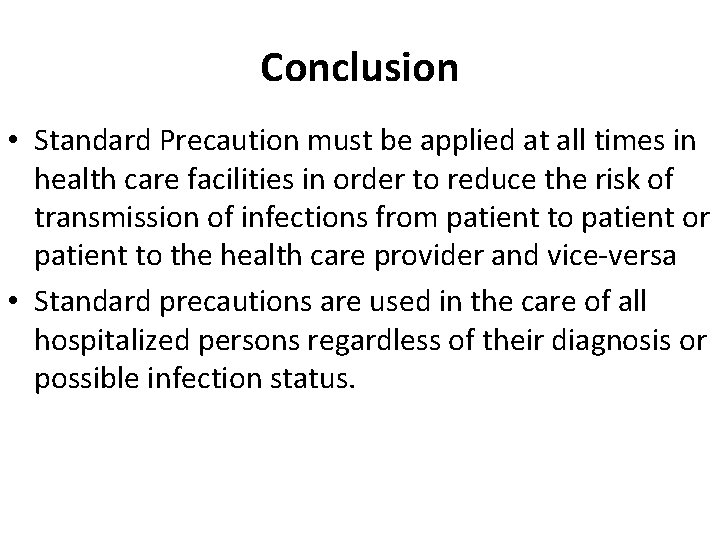 Conclusion

• Standard Precaution must be applied at all times in health care facilities in order to reduce the risk of transmission of infections from patient to patient or patient to the health care provider and vice-versa

• Standard precautions are used in the care of all hospitalized persons regardless of their diagnosis or possible infection status.